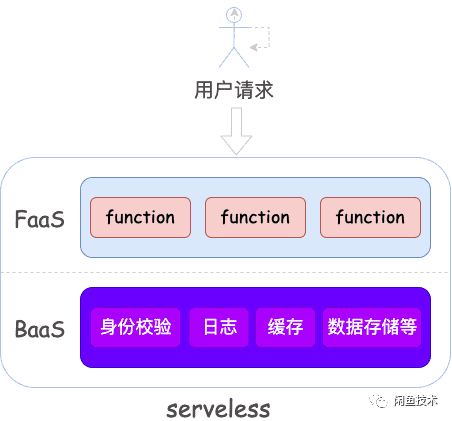 用户请求

FaaS

function

function

function

BaaS

身份校验

日志

缓存

数据存储等

serveless

闲鱼技术